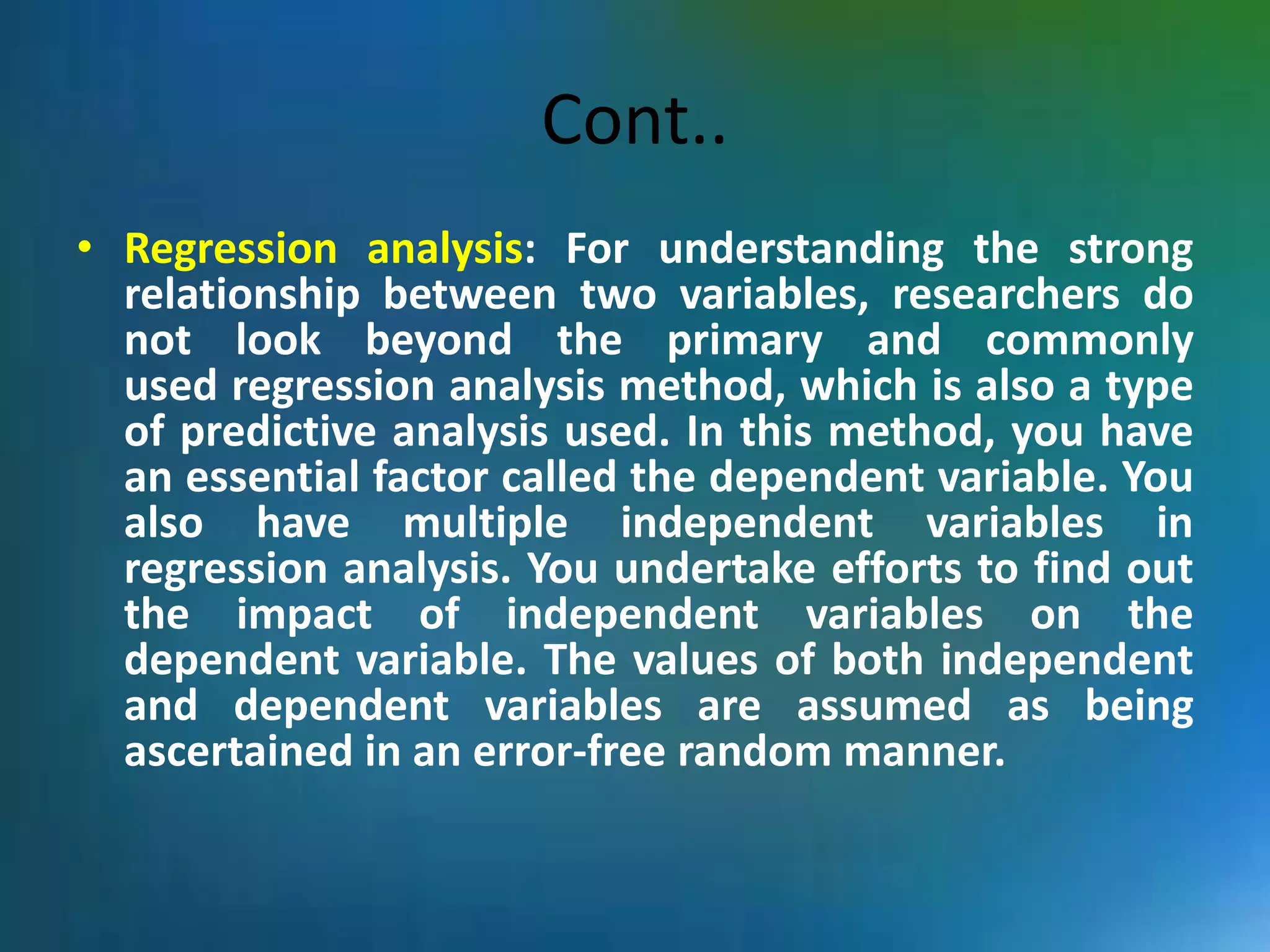 Cont..

• Regression analysis: For understanding the strong relationship between two variables, researchers do not look beyond the primary and commonly used regression analysis method, which is also a type of predictive analysis used. In this method, you have an essential factor called the dependent variable. You also have multiple independent variables in regression analysis. You undertake efforts to find out the impact of independent variables on the dependent variable. The values of both independent and dependent variables are assumed as being ascertained in an error-free random manner.